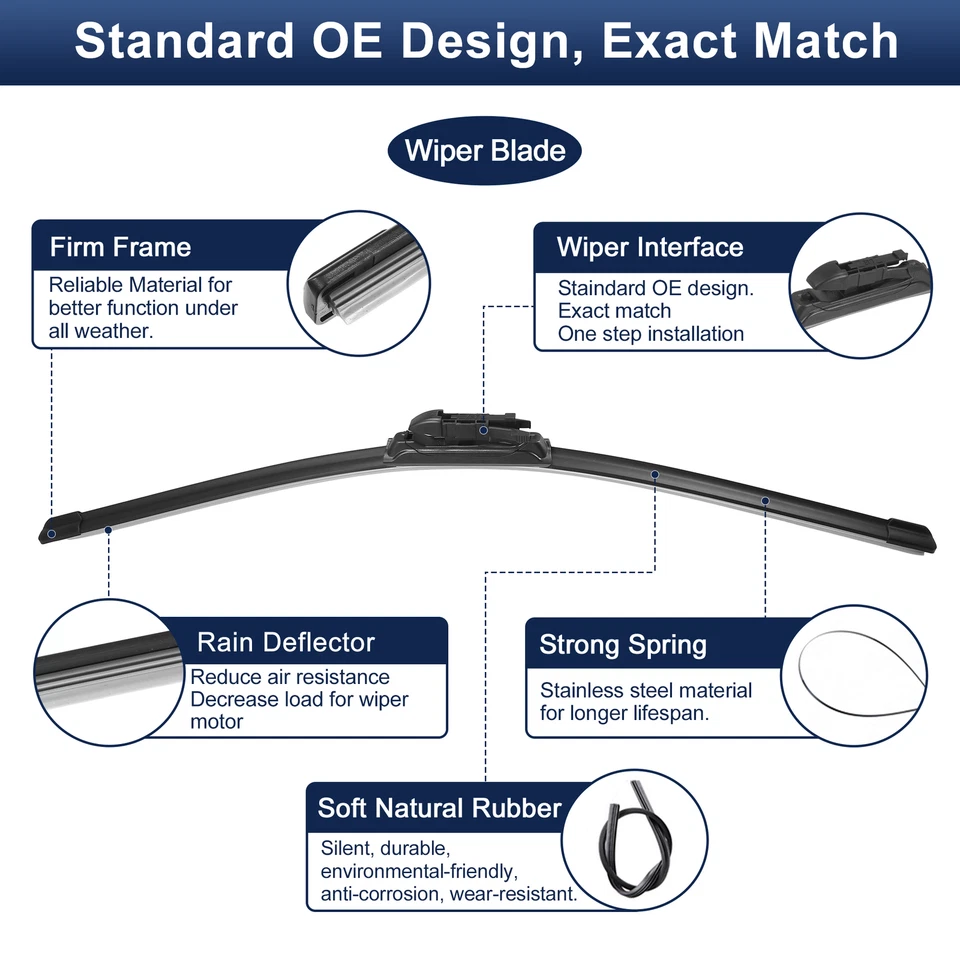 Standard OE Design, Exact Match

Wiper Blade

Firm Frame
Reliable Material for better function under all weather.

Wiper Interface
Staindard OE design.
Exact match
One step installation

Rain Deflector
Reduce air resistance
Decrease load for wiper motor

Strong Spring
Stainless steel material for longer lifespan.

Soft Natural Rubber
Silent, durable, environmental-friendly, anti-corrosion, wear-resistant.